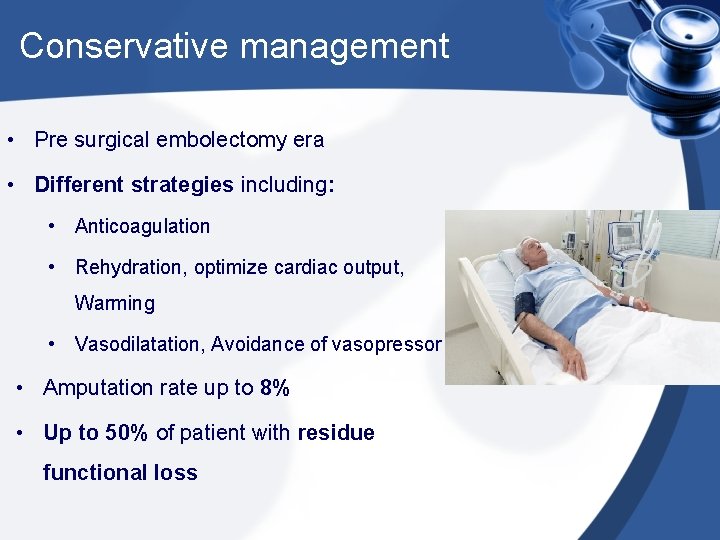 Conservative management

• Pre surgical embolectomy era

• Different strategies including:

• Anticoagulation

• Rehydration, optimize cardiac output, Warming

• Vasodilatation, Avoidance of vasopressor

• Amputation rate up to 8%

• Up to 50% of patient with residue functional loss